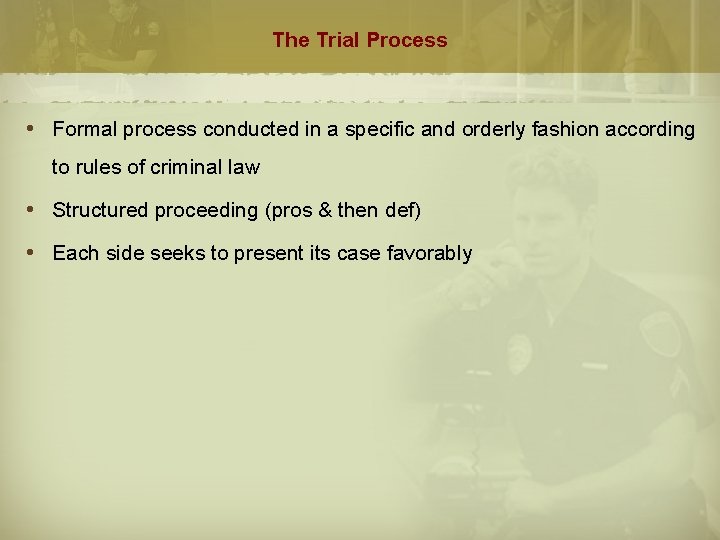 The Trial Process

• Formal process conducted in a specific and orderly fashion according to rules of criminal law

• Structured proceeding (pros & then def)

• Each side seeks to present its case favorably